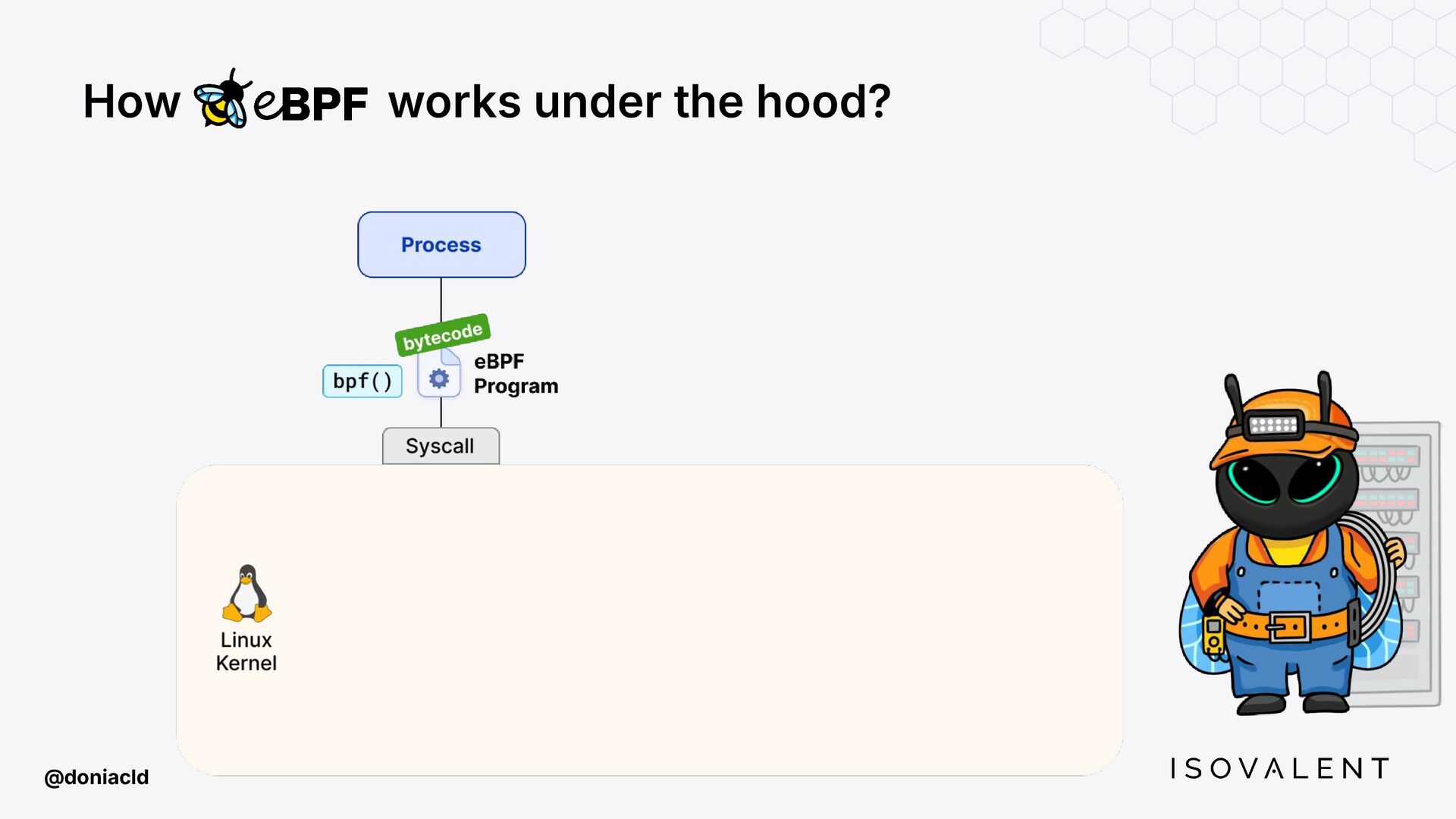 How eBPF works under the hood?

Process

bytecode

bpf()

eBPF Program

Syscall

Linux Kernel

@doniacld

ISOVALENT